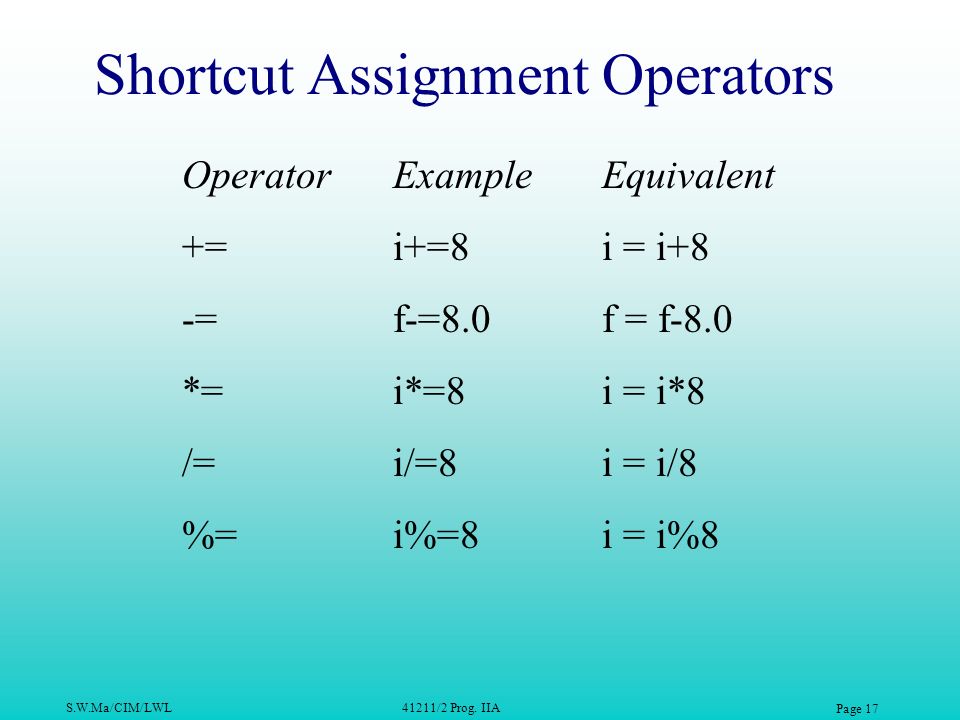 Shortcut Assignment Operators

| Operator | Example | Equivalent |
|---|---|---|
| += | i+=8 | i = i+8 |
| -= | f-=8.0 | f = f-8.0 |
| *= | i*=8 | i = i*8 |
| /= | i/=8 | i = i/8 |
| %= | i%=8 | i = i%8 |

S.W.Ma/CIM/LWL

41211/2 Prog. IIA

Page 17